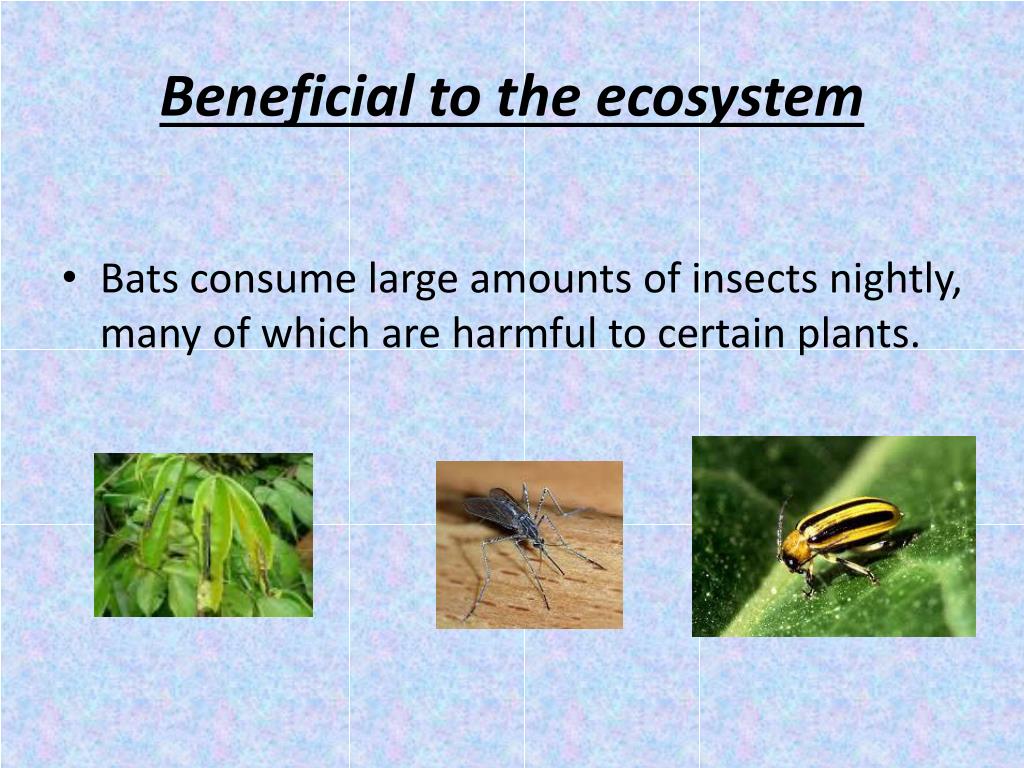 Beneficial to the ecosystem

• Bats consume large amounts of insects nightly, many of which are harmful to certain plants.